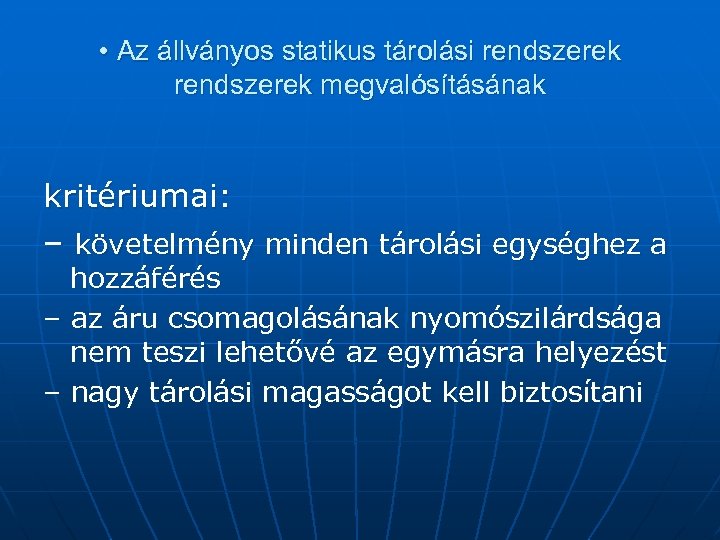 • Az állványos statikus tárolási rendszerek rendszerek megvalósításának

kritériumai:

– követelmény minden tárolási egységhez a hozzáférés

– az áru csomagolásának nyomószilárdsága nem teszi lehetővé az egymásra helyezést

– nagy tárolási magasságot kell biztosítani